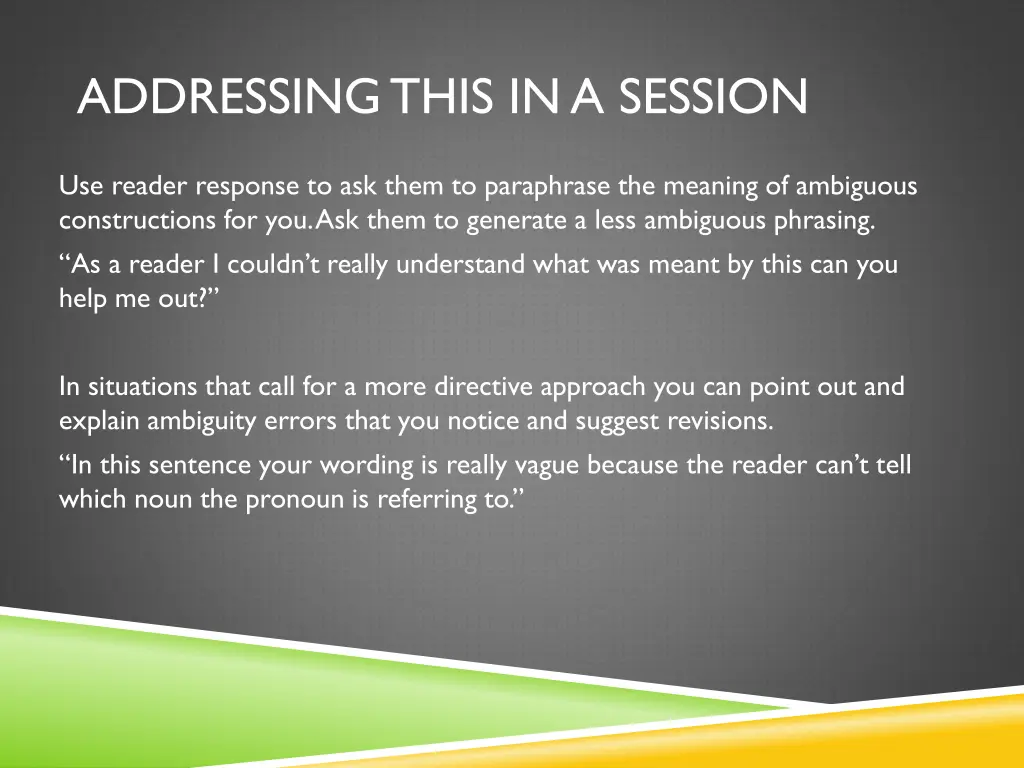 ADDRESSING THIS IN A SESSION

Use reader response to ask them to paraphrase the meaning of ambiguous constructions for you. Ask them to generate a less ambiguous phrasing.

“As a reader I couldn’t really understand what was meant by this can you help me out?”

In situations that call for a more directive approach you can point out and explain ambiguity errors that you notice and suggest revisions.

“In this sentence your wording is really vague because the reader can’t tell which noun the pronoun is referring to.”